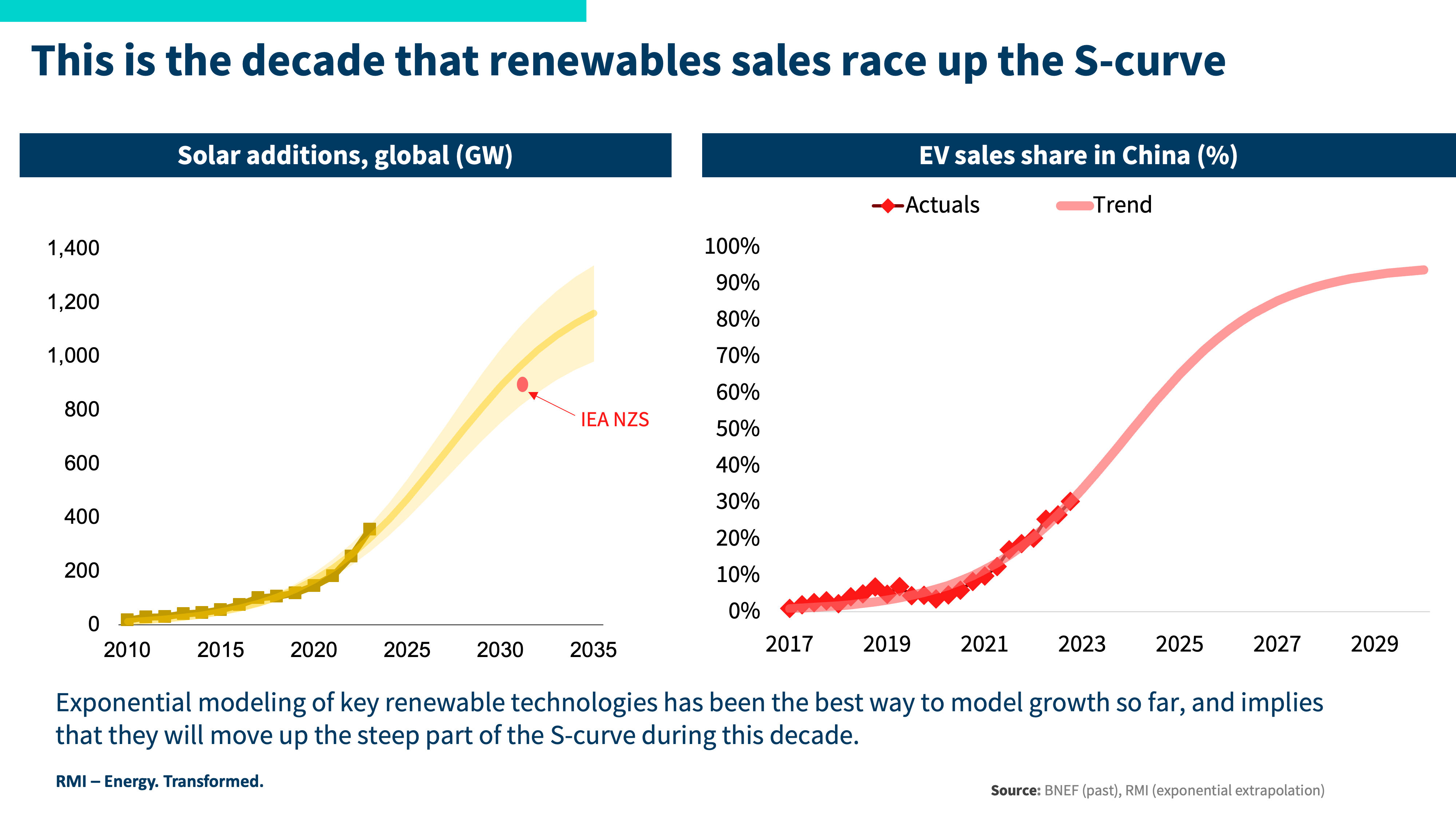 This is the decade that renewables sales race up the S-curve

Solar additions, global (GW)

1,400
1,200
1,000
800
600
400
200
0

2010 2015 2020 2025 2030 2035

IEA NZS

EV sales share in China (%)

Actuals Trend

100%
90%
80%
70%
60%
50%
40%
30%
20%
10%
0%

2017 2019 2021 2023 2025 2027 2029

Exponential modeling of key renewable technologies has been the best way to model growth so far, and implies that they will move up the steep part of the S-curve during this decade.

RMI – Energy. Transformed.

Source: BNEF (past), RMI (exponential extrapolation)